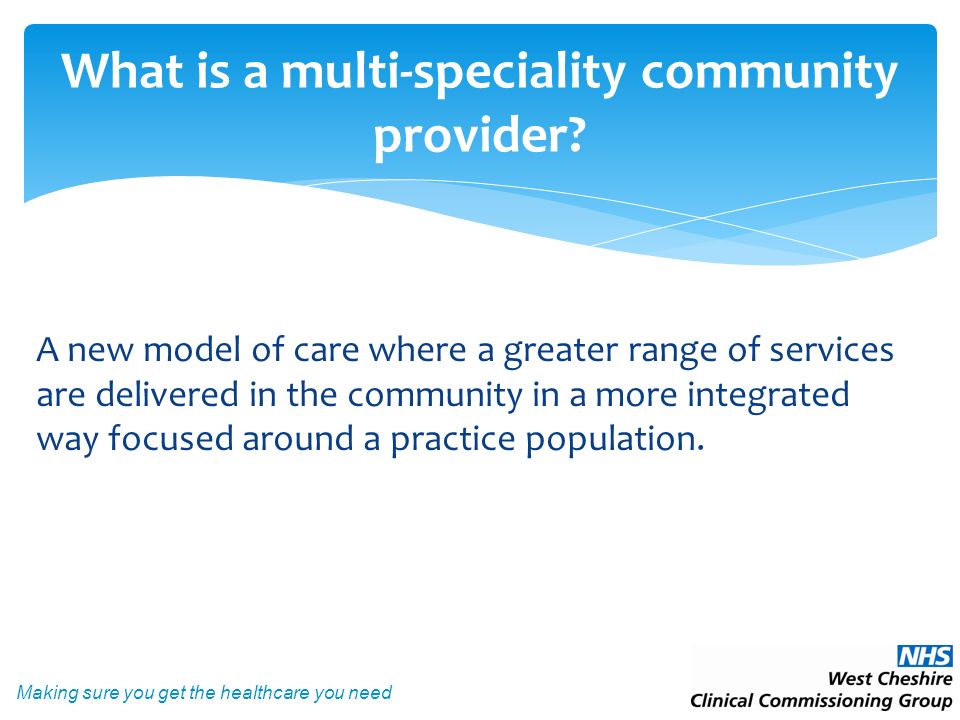 What is a multi-speciality community provider?

A new model of care where a greater range of services are delivered in the community in a more integrated way focused around a practice population.

Making sure you get the healthcare you need

NHS
West Cheshire
Clinical Commissioning Group